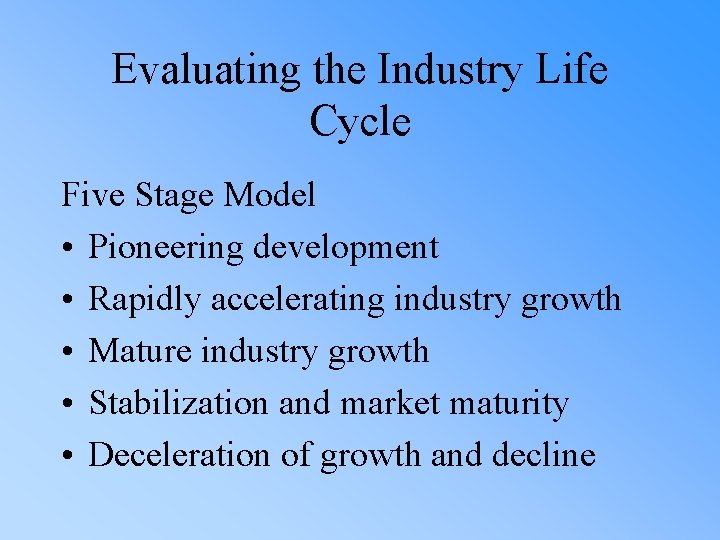 Evaluating the Industry Life Cycle

Five Stage Model

• Pioneering development
• Rapidly accelerating industry growth
• Mature industry growth
• Stabilization and market maturity
• Deceleration of growth and decline